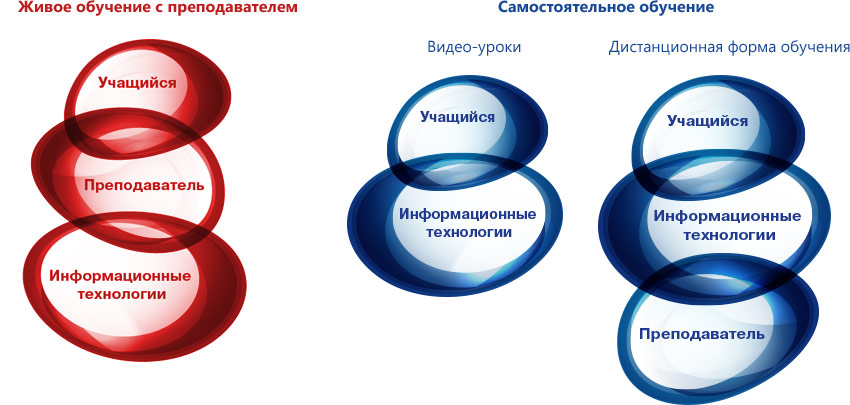 Живое обучение с преподавателем

Учащийся

Преподаватель

Информационные технологии

Самостоятельное обучение

Видео-уроки

Учащийся

Информационные технологии

Дистанционная форма обучения

Учащийся

Информационные технологии

Преподаватель